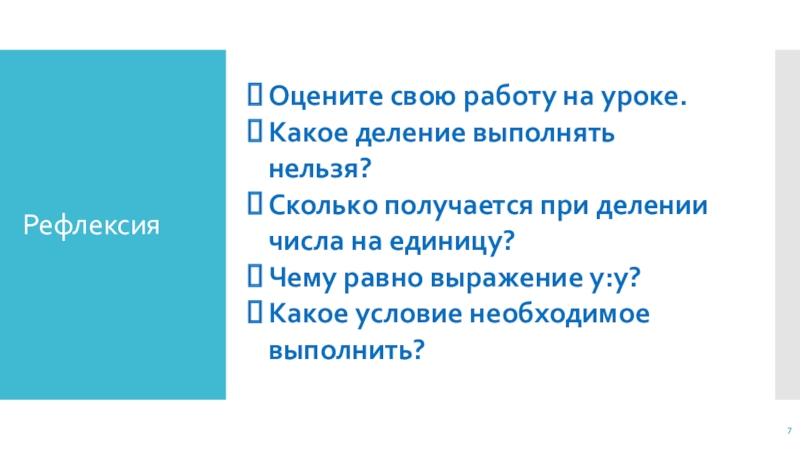 Рефлексия

 Оцените свою работу на уроке.
 Какое деление выполнять нельзя?
 Сколько получается при делении числа на единицу?
 Чему равно выражение у:у?
 Какое условие необходимое выполнить?

7